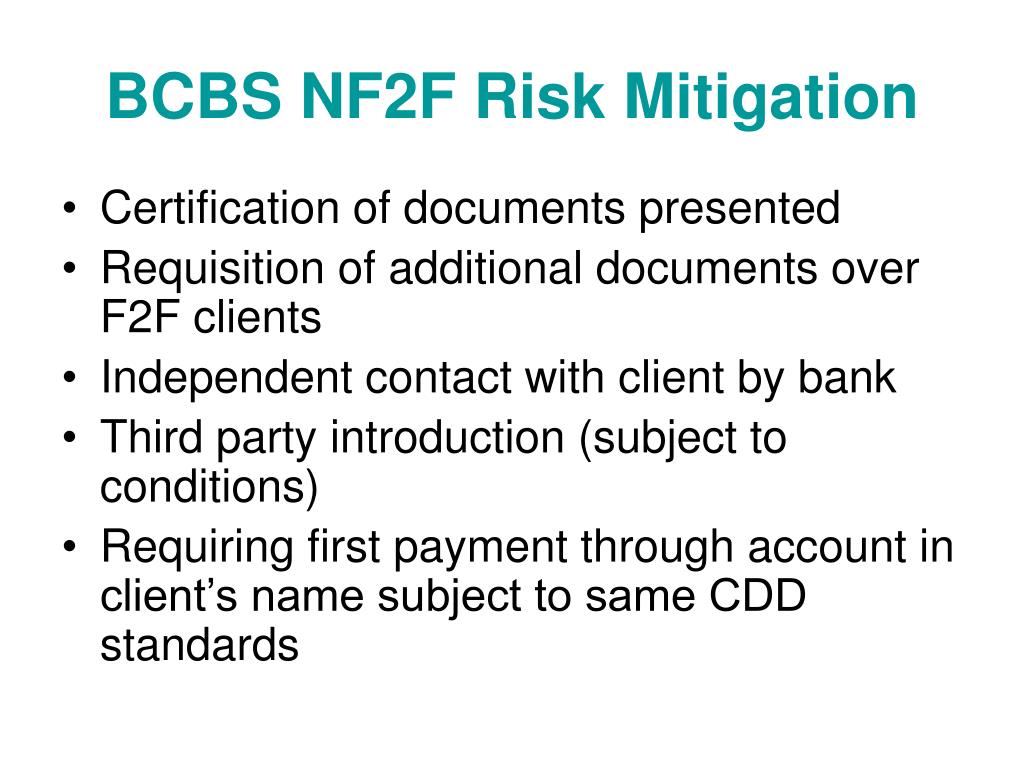 BCBS NF2F Risk Mitigation

• Certification of documents presented
• Requisition of additional documents over F2F clients
• Independent contact with client by bank
• Third party introduction (subject to conditions)
• Requiring first payment through account in client’s name subject to same CDD standards